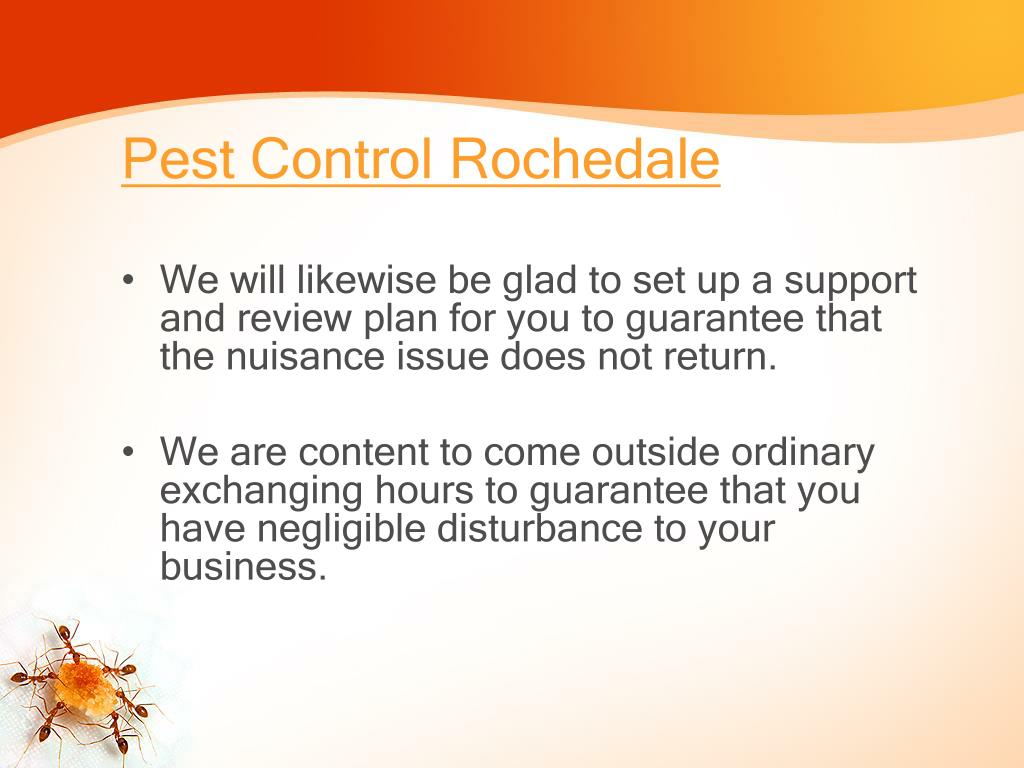 Pest Control Rochedale

• We will likewise be glad to set up a support and review plan for you to guarantee that the nuisance issue does not return.

• We are content to come outside ordinary exchanging hours to guarantee that you have negligible disturbance to your business.